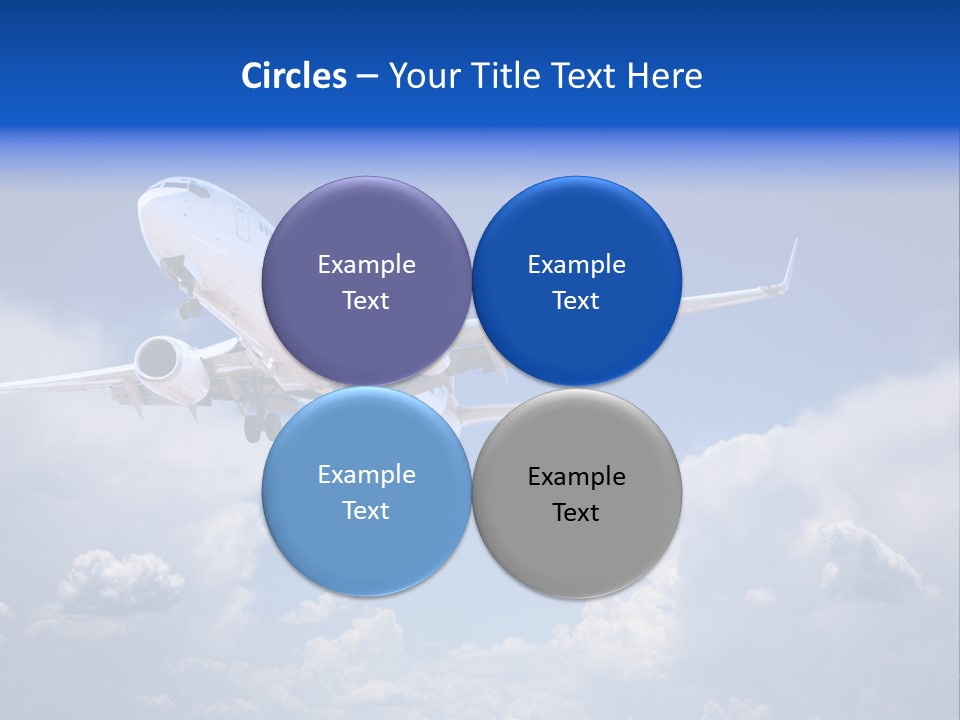 Circles – Your Title Text Here

Example Text

Example Text

Example Text

Example Text